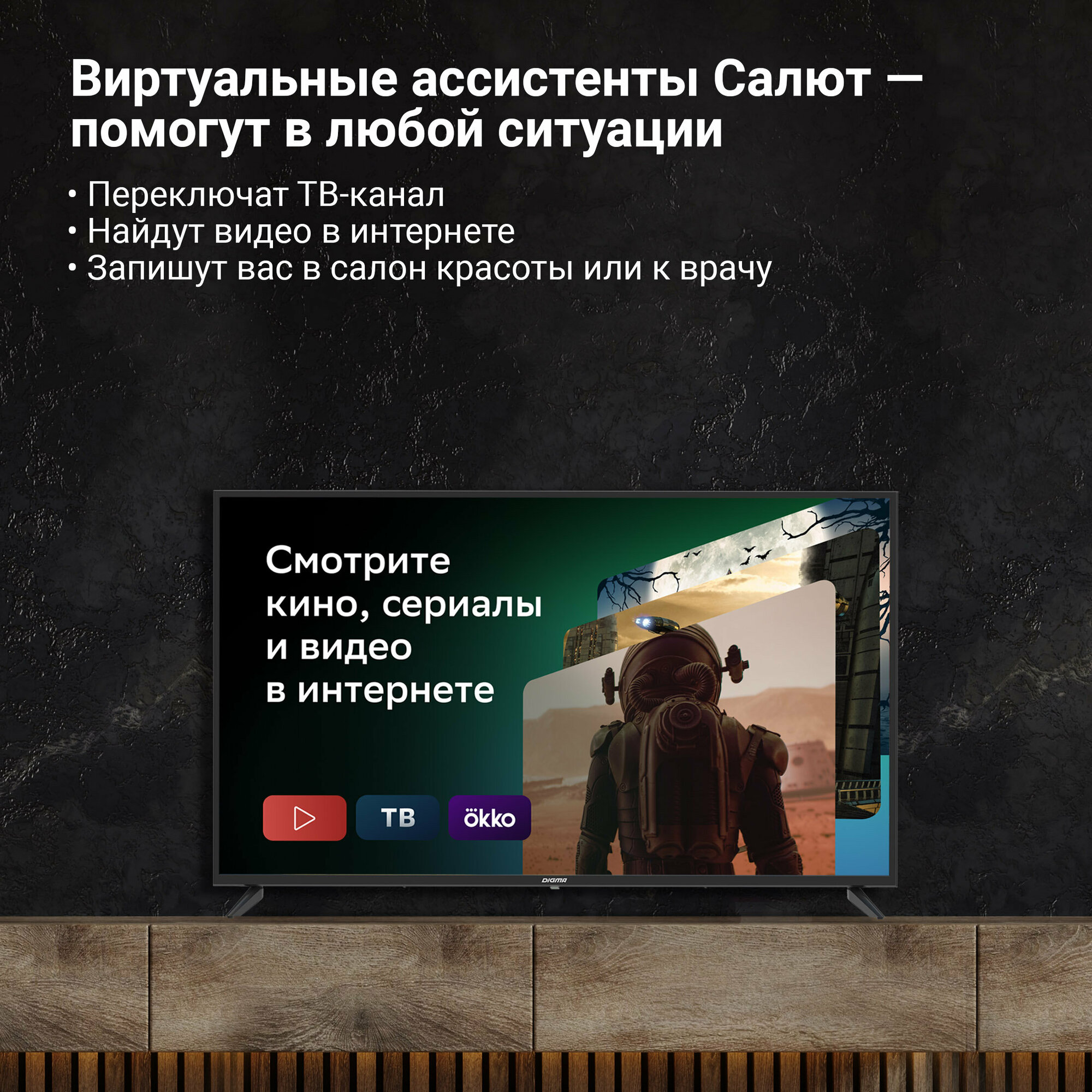 Виртуальные ассистенты Салют — помогут в любой ситуации

• Переключат ТВ-канал
• Найдут видео в интернете
• Запишут вас в салон красоты или к врачу

Смотрите кино, сериалы и видео в интернете

ТВ

ökko

DIGMA